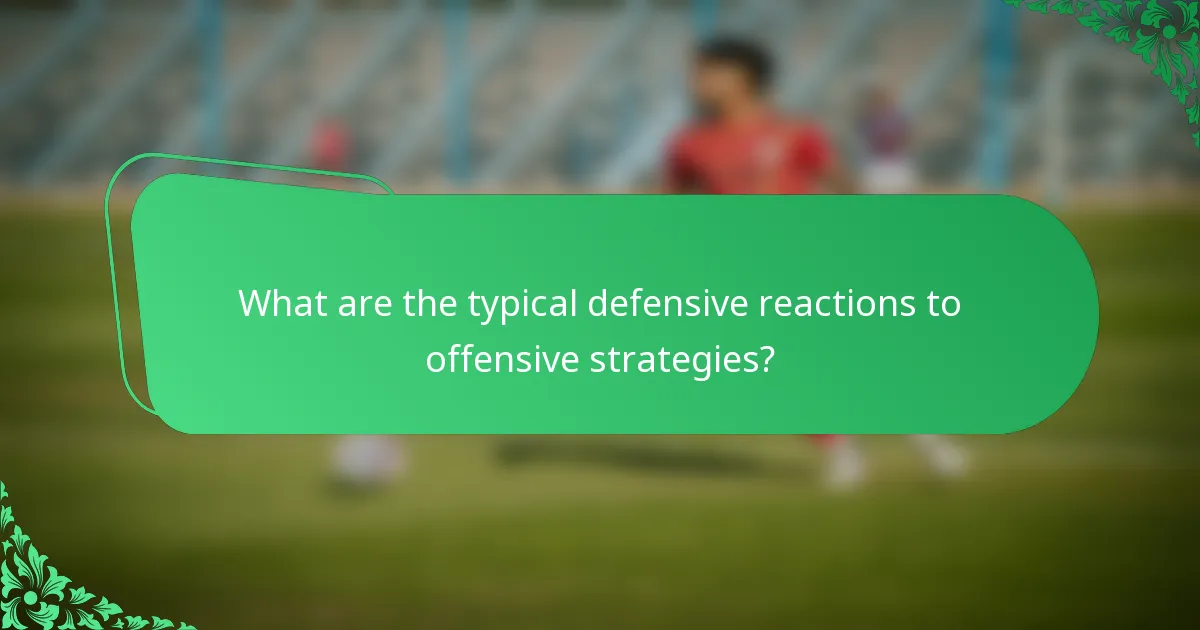 What are the typical defensive reactions to offensive strategies?